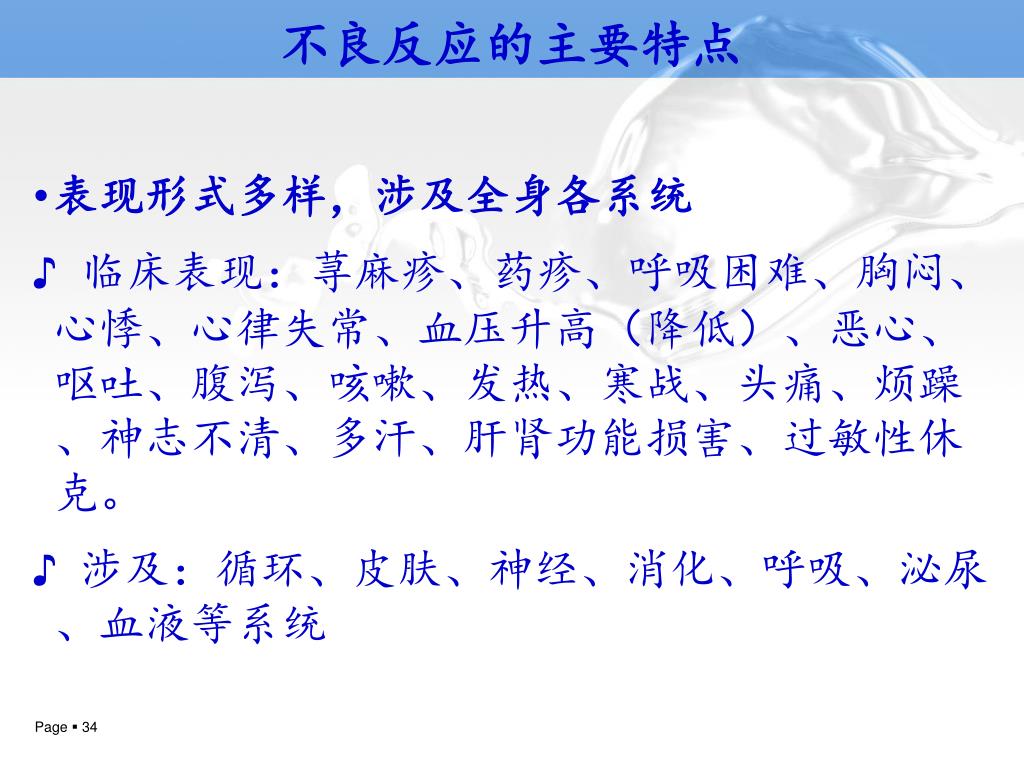 不良反应的主要特点

•表现形式多样，涉及全身各系统

♪ 临床表现：荨麻疹、药疹、呼吸困难、胸闷、心悸、心律失常、血压升高（降低）、恶心、呕吐、腹泻、咳嗽、发热、寒战、头痛、烦躁、神志不清、多汗、肝肾功能损害、过敏性休克。

♪ 涉及：循环、皮肤、神经、消化、呼吸、泌尿、血液等系统

Page ▪ 34